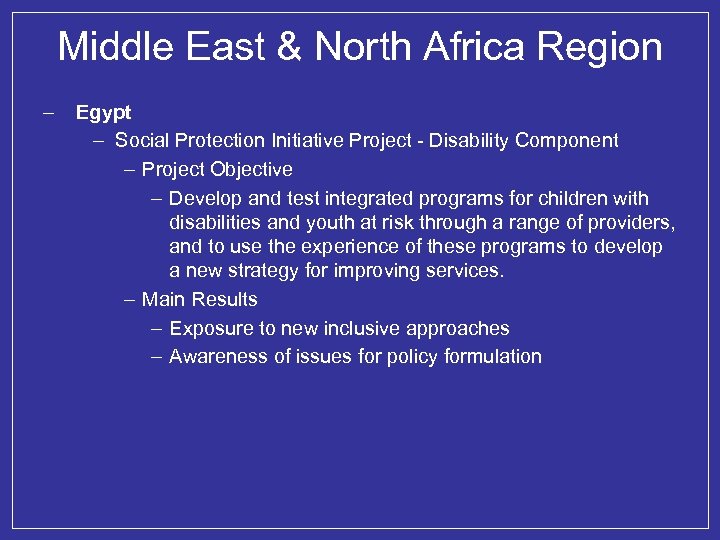 Middle East & North Africa Region

– Egypt
– Social Protection Initiative Project - Disability Component
– Project Objective
– Develop and test integrated programs for children with disabilities and youth at risk through a range of providers, and to use the experience of these programs to develop a new strategy for improving services.
– Main Results
– Exposure to new inclusive approaches
– Awareness of issues for policy formulation